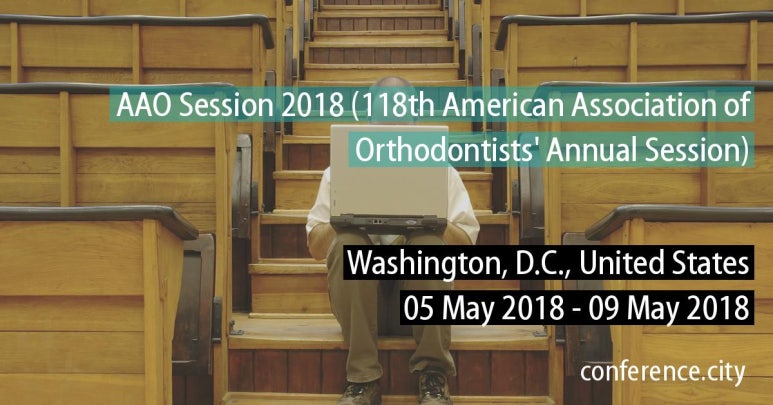 AAO Session 2018 (118th American Association of Orthodontists' Annual Session)

Washington, D.C., United States
05 May 2018 - 09 May 2018

conference.city